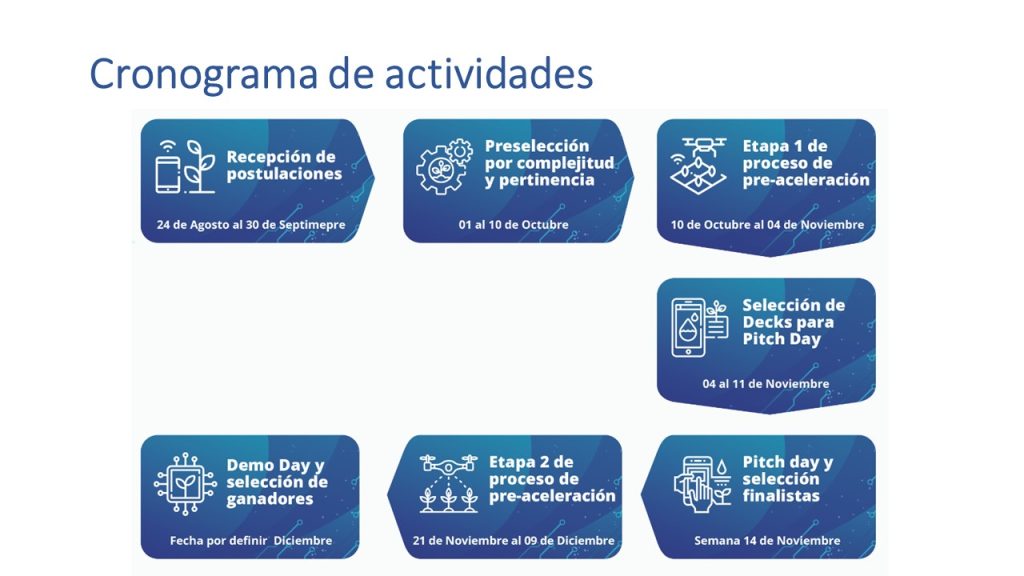 Cronograma de actividades

Recepción de postulaciones

24 de Agosto al 30 de Septimepre

Preselección por complejitud y pertinencia

01 al 10 de Octubre

Etapa 1 de proceso de pre-aceleración

10 de Octubre al 04 de Noviembre

Selección de Decks para Pitch Day

04 al 11 de Noviembre

Pitch day y selección finalistas

Semana 14 de Noviembre

Etapa 2 de proceso de pre-aceleración

21 de Noviembre al 09 de Diciembre

Demo Day y selección de ganadores

Fecha por definir Diciembre